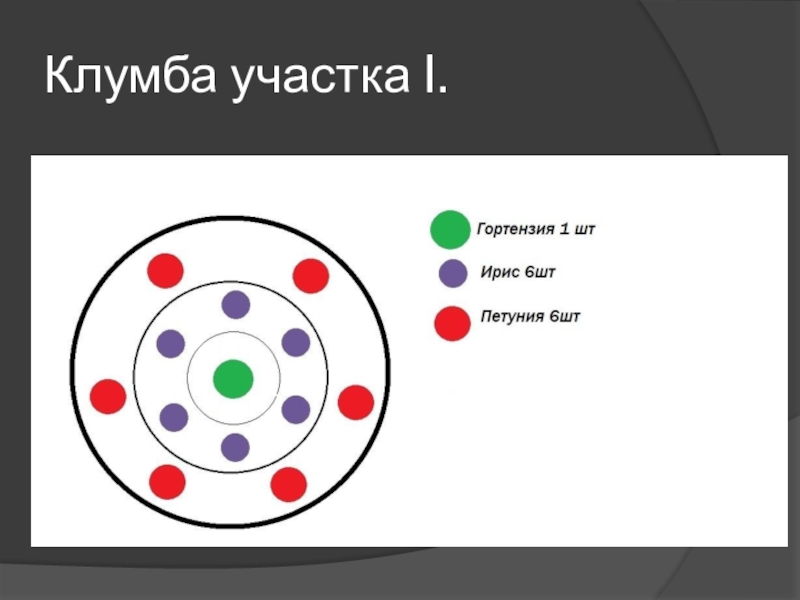 Клумба участка I.

Гортензия 1 шт

Ирис 6шт

Петуния 6шт